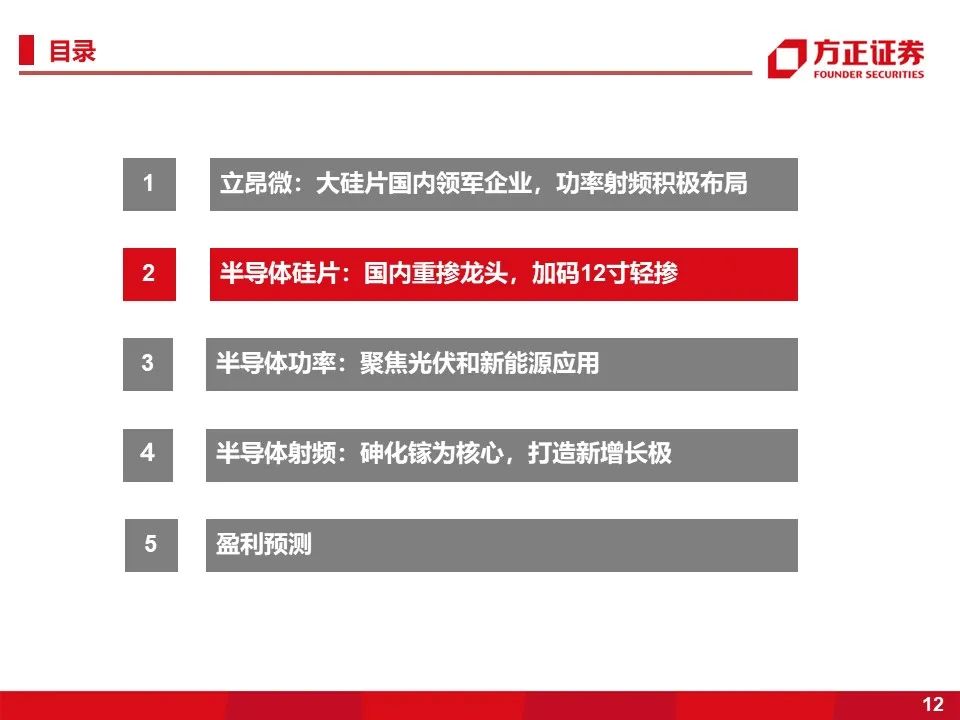 目录

方正证券
FOUNDER SECURITIES

1 立昂微：大硅片国内领军企业，功率射频积极布局

2 半导体硅片：国内重掺龙头，加码12寸轻掺

3 半导体功率：聚焦光伏和新能源应用

4 半导体射频：砷化镓为核心，打造新增长极

5 盈利预测

12